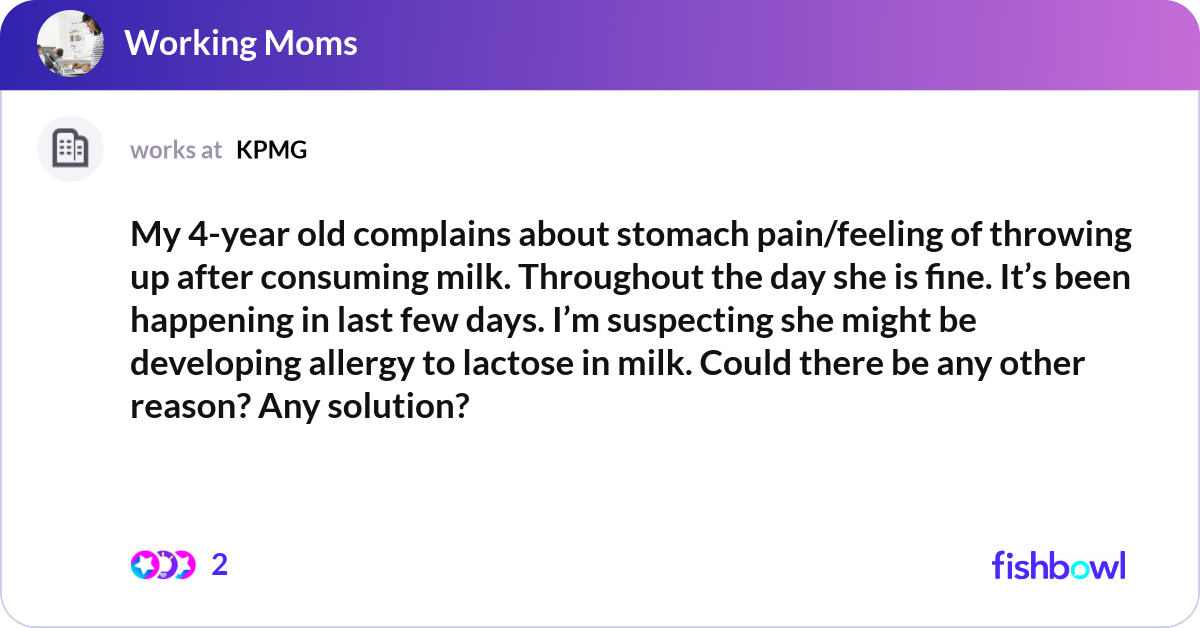 Working Moms

works at KPMG

My 4-year old complains about stomach pain/feeling of throwing up after consuming milk. Throughout the day she is fine. It’s been happening in last few days. I’m suspecting she might be developing allergy to lactose in milk. Could there be any other reason? Any solution?

2

fishbowl